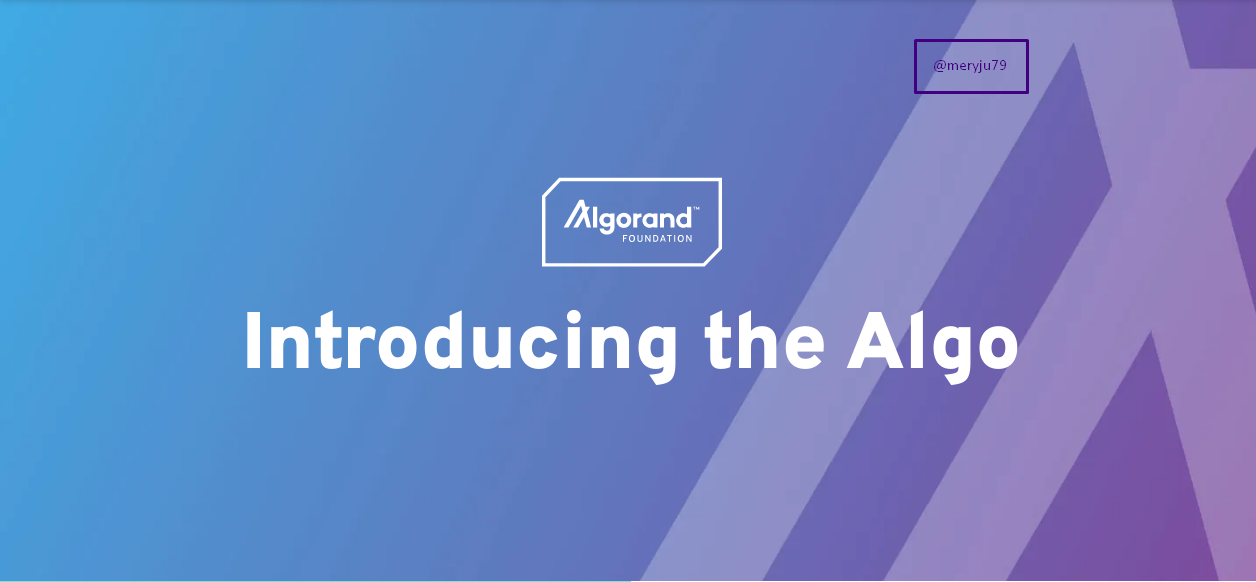 @meryju79

Algorand™
FOUNDATION

Introducing the Algo